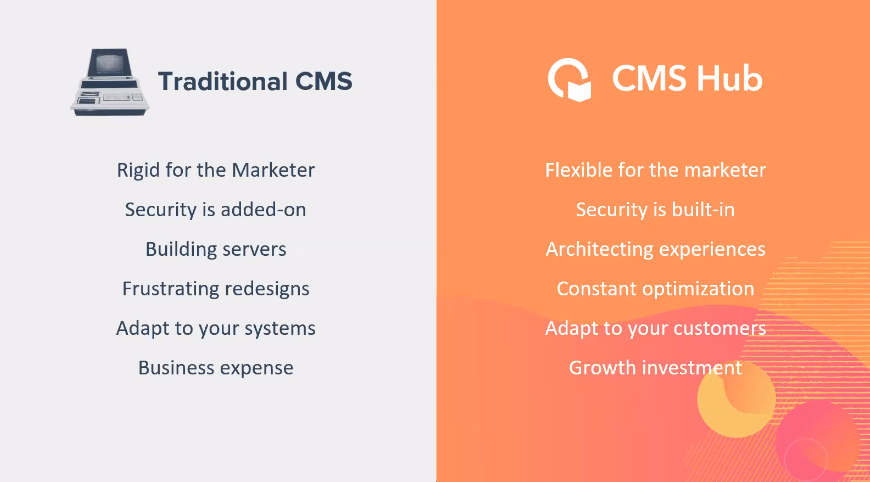 Traditional CMS

Rigid for the Marketer
Security is added-on
Building servers
Frustrating redesigns
Adapt to your systems
Business expense

CMS Hub

Flexible for the marketer
Security is built-in
Architecting experiences
Constant optimization
Adapt to your customers
Growth investment